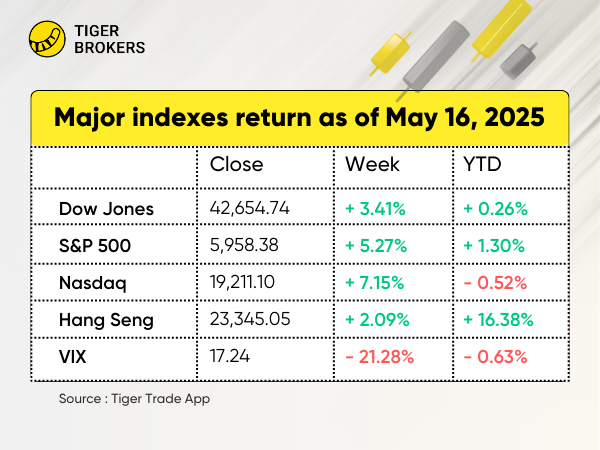 TIGER BROKERS

Major indexes return as of May 16, 2025

| | Close | Week | YTD |
|---|---|---|---|
| Dow Jones | 42,654.74 | + 3.41% | + 0.26% |
| S&P 500 | 5,958.38 | + 5.27% | + 1.30% |
| Nasdaq | 19,211.10 | + 7.15% | - 0.52% |
| Hang Seng | 23,345.05 | + 2.09% | + 16.38% |
| VIX | 17.24 | - 21.28% | - 0.63% |

Source : Tiger Trade App